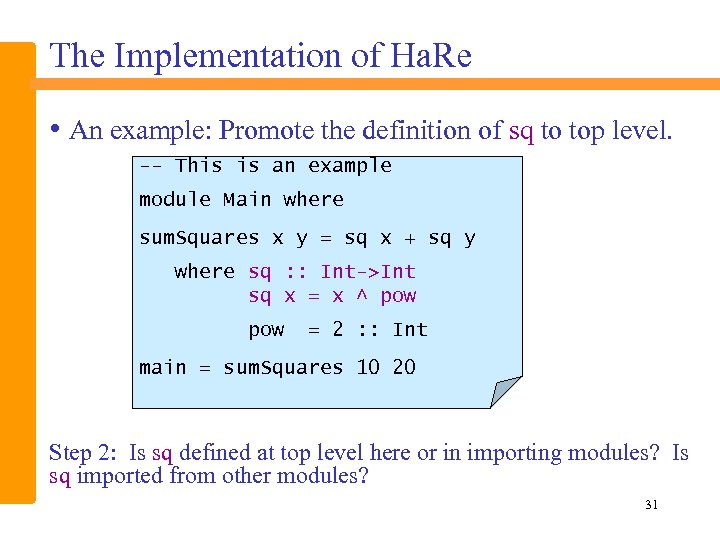 The Implementation of HaRe

• An example: Promote the definition of sq to top level.

-- This is an example

module Main where

sumSquares x y = sq x + sq y

where sq :: Int->Int
sq x = x ^ pow

pow = 2 :: Int

main = sumSquares 10 20

Step 2: Is sq defined at top level here or in importing modules? Is sq imported from other modules?

31